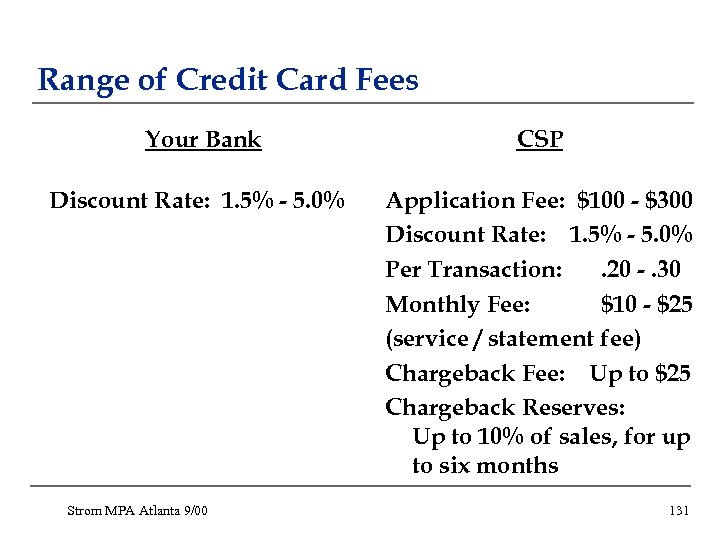 Range of Credit Card Fees

Your Bank

Discount Rate: 1.5% - 5.0%

CSP

Application Fee: \$100 - \$300
Discount Rate: 1.5% - 5.0%
Per Transaction: .20 - .30
Monthly Fee: \$10 - \$25
(service / statement fee)
Chargeback Fee: Up to \$25
Chargeback Reserves:
Up to 10% of sales, for up to six months

Strom MPA Atlanta 9/00

131